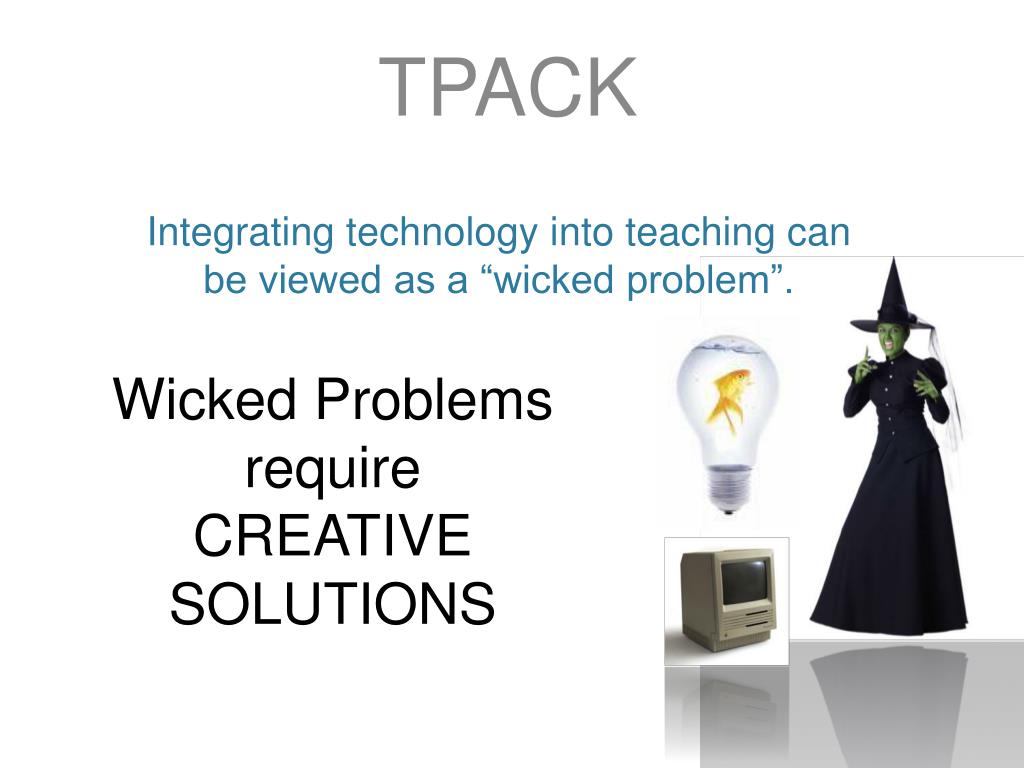 TPACK

Integrating technology into teaching can be viewed as a “wicked problem”.

Wicked Problems require CREATIVE SOLUTIONS